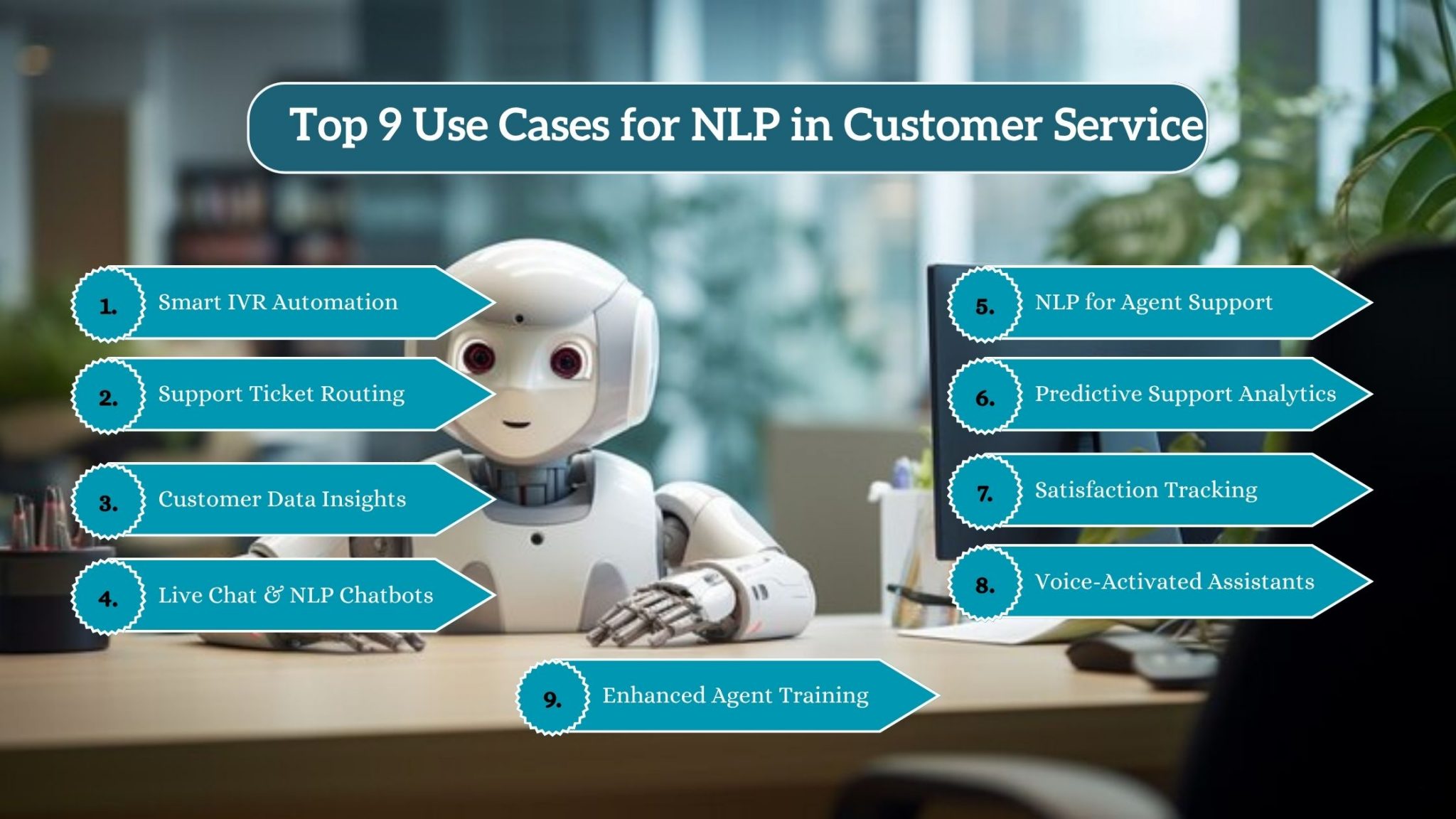 Top 9 Use Cases for NLP in Customer Service

1. Smart IVR Automation

2. Support Ticket Routing

3. Customer Data Insights

4. Live Chat & NLP Chatbots

5. NLP for Agent Support

6. Predictive Support Analytics

7. Satisfaction Tracking

8. Voice-Activated Assistants

9. Enhanced Agent Training